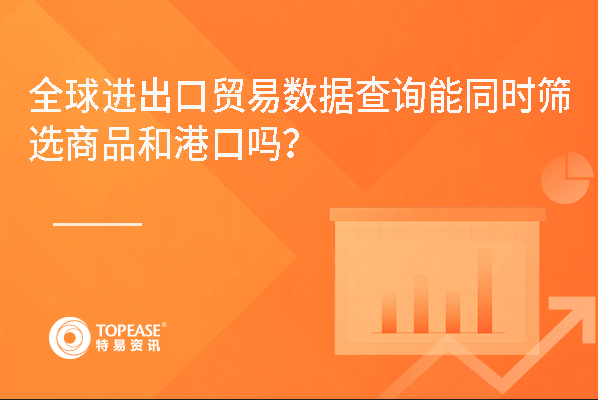 全球进出口贸易数据查询能同时筛选商品和港口吗?

TOPEASE®
特易资讯